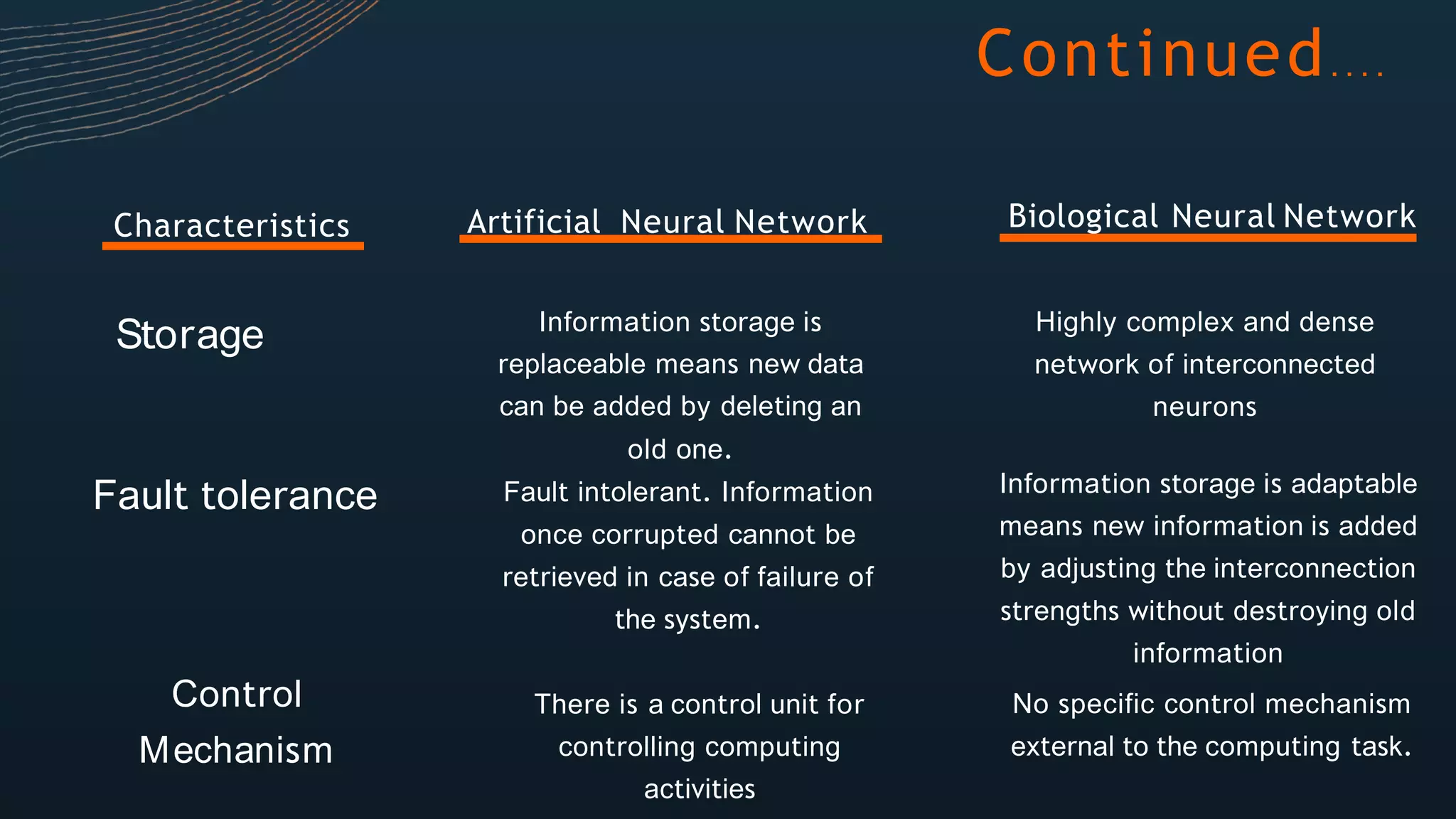 Continued....

| Characteristics | Artificial Neural Network | Biological Neural Network |
|---|---|---|
| Storage | Information storage is replaceable means new data can be added by deleting an old one. | Highly complex and dense network of interconnected neurons |
| Fault tolerance | Fault intolerant. Information once corrupted cannot be retrieved in case of failure of the system. | Information storage is adaptable means new information is added by adjusting the interconnection strengths without destroying old information |
| Control Mechanism | There is a control unit for controlling computing activities | No specific control mechanism external to the computing task. |